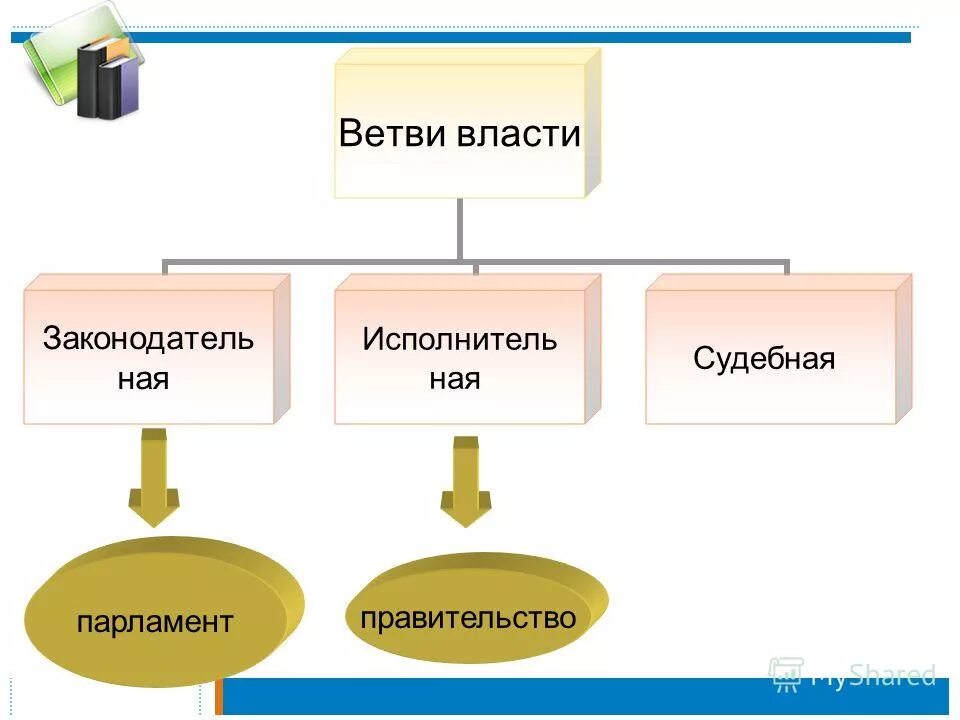 Ветви власти

Законодатель ная

Исполнитель ная

Судебная

парламент

правительство

MyShared